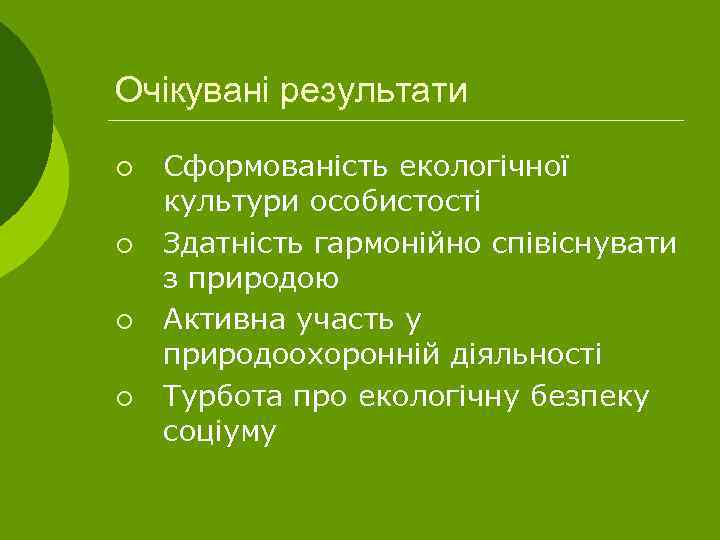 Очікувані результати

○ Сформованість екологічної культури особистості
○ Здатність гармонійно співіснувати з природою
○ Активна участь у природоохоронній діяльності
○ Турбота про екологічну безпеку соціуму